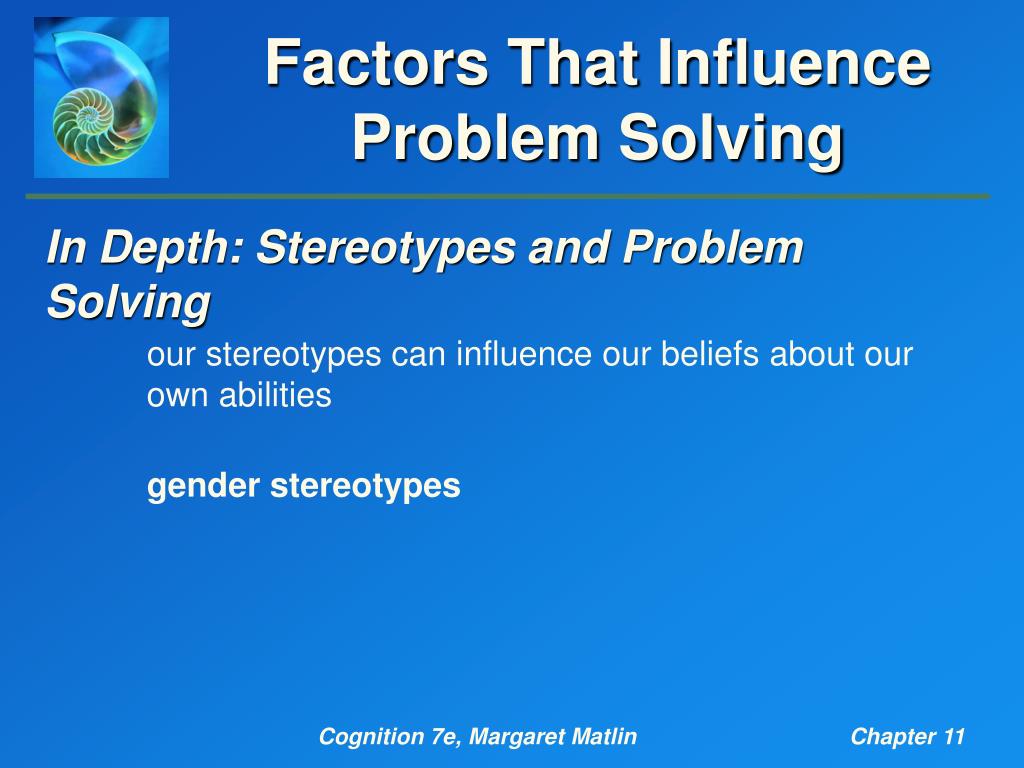 Factors That Influence Problem Solving

In Depth: Stereotypes and Problem Solving

our stereotypes can influence our beliefs about our own abilities

gender stereotypes

Cognition 7e, Margaret Matlin

Chapter 11